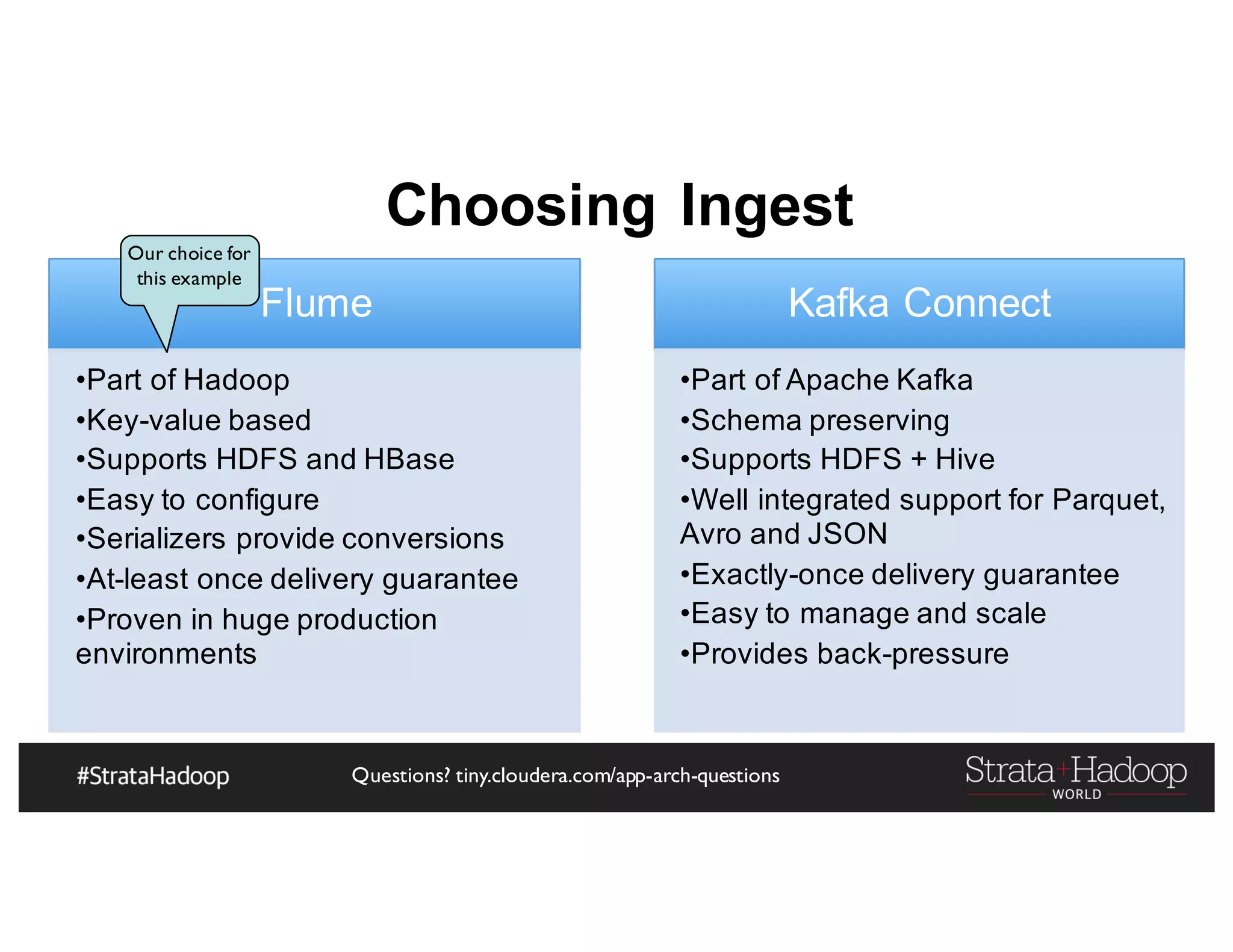 Choosing Ingest

Our choice for this example

Flume

•Part of Hadoop
•Key-value based
•Supports HDFS and HBase
•Easy to configure
•Serializers provide conversions
•At-least once delivery guarantee
•Proven in huge production environments

Kafka Connect

•Part of Apache Kafka
•Schema preserving
•Supports HDFS + Hive
•Well integrated support for Parquet, Avro and JSON
•Exactly-once delivery guarantee
•Easy to manage and scale
•Provides back-pressure

#StrataHadoop

Questions? tiny.cloudera.com/app-arch-questions

Strata+Hadoop WORLD